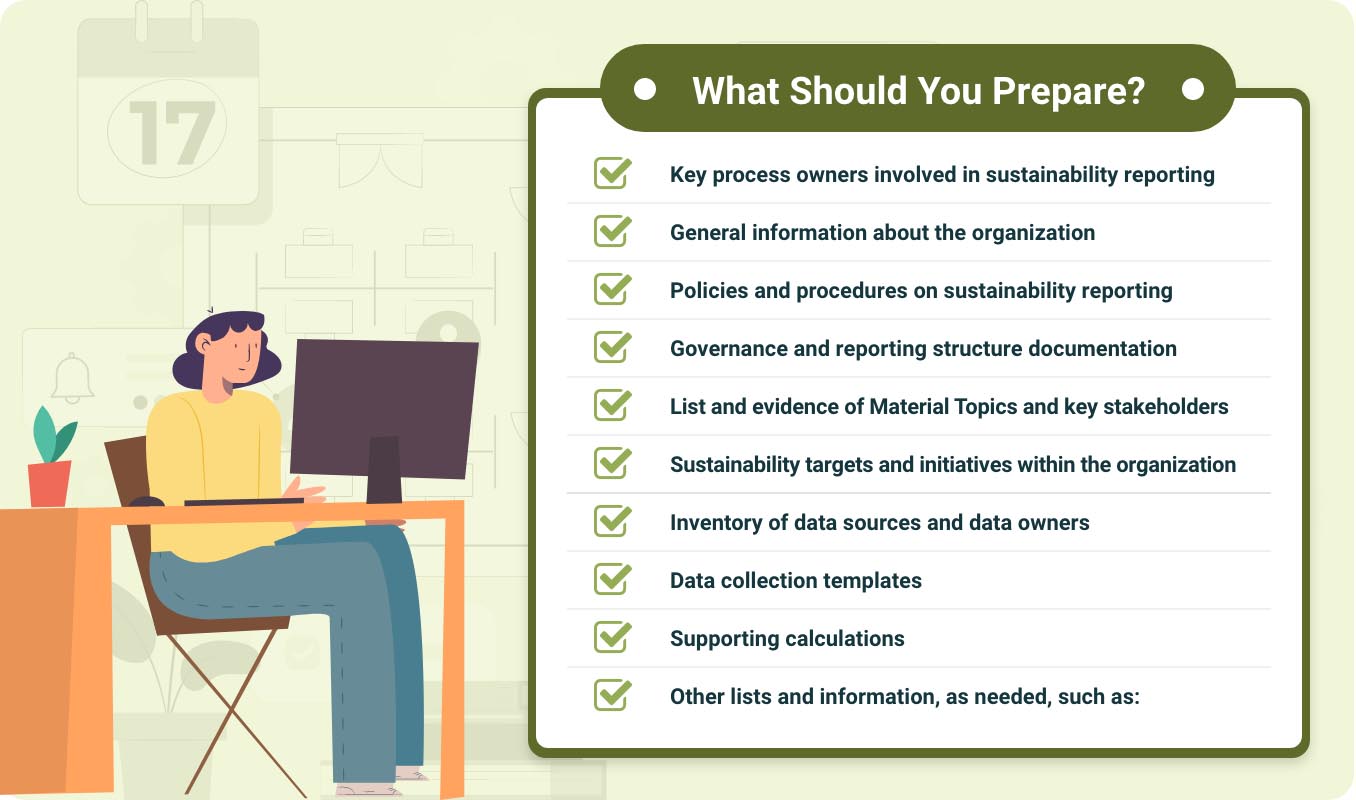 17

What Should You Prepare?

Key process owners involved in sustainability reporting

General information about the organization

Policies and procedures on sustainability reporting

Governance and reporting structure documentation

List and evidence of Material Topics and key stakeholders

Sustainability targets and initiatives within the organization

Inventory of data sources and data owners

Data collection templates

Supporting calculations

Other lists and information, as needed, such as: